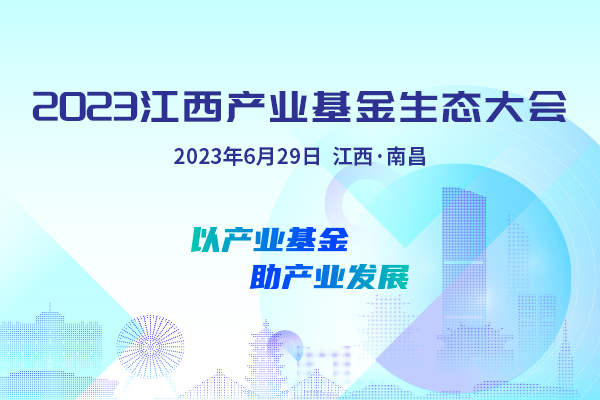 2023江西产业基金生态大会

2023年6月29日 江西·南昌

以产业基金

助产业发展